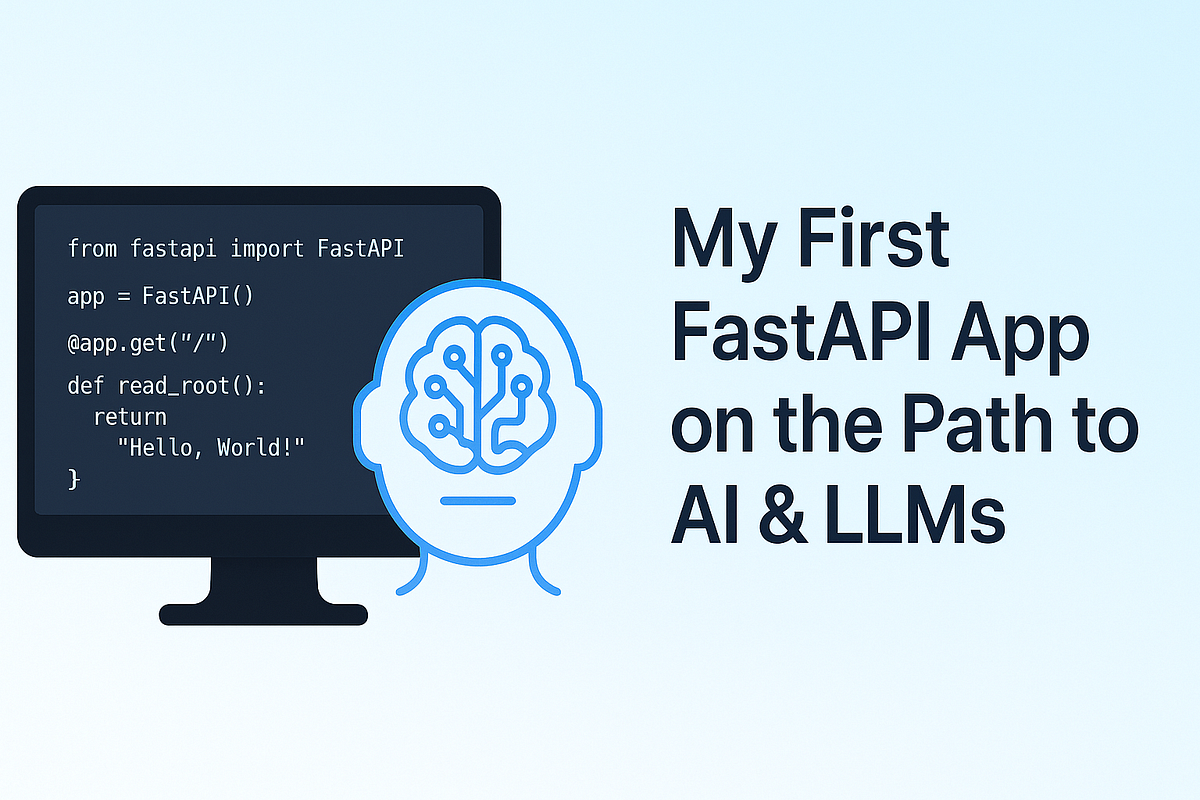 from fastapi import FastAPI

app = FastAPI()

@app.get("/")

def read_root():
  return
    "Hello, World!"
}

My First FastAPI App on the Path to AI & LLMs